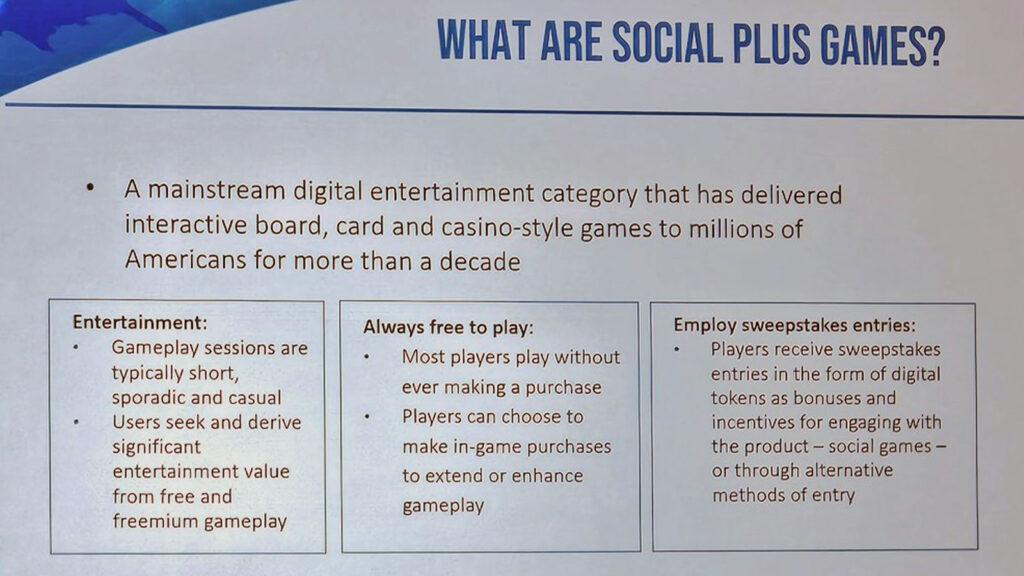 WHAT ARE SOCIAL PLUS GAMES?

• A mainstream digital entertainment category that has delivered interactive board, card and casino-style games to millions of Americans for more than a decade

Entertainment:
• Gameplay sessions are typically short, sporadic and casual
• Users seek and derive significant entertainment value from free and freemium gameplay

Always free to play:
• Most players play without ever making a purchase
• Players can choose to make in-game purchases to extend or enhance gameplay

Employ sweepstakes entries:
• Players receive sweepstakes entries in the form of digital tokens as bonuses and incentives for engaging with the product – social games – or through alternative methods of entry